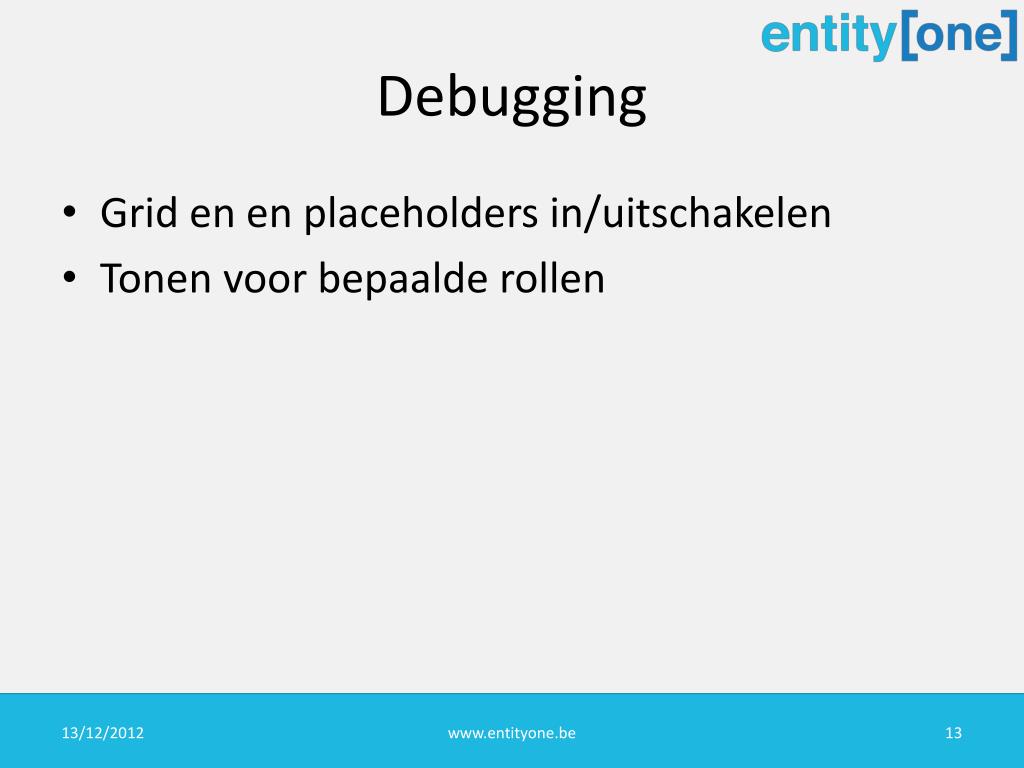 entity[one]

Debugging

• Grid en en placeholders in/uitschakelen
• Tonen voor bepaalde rollen

13/12/2012

www.entityone.be

13